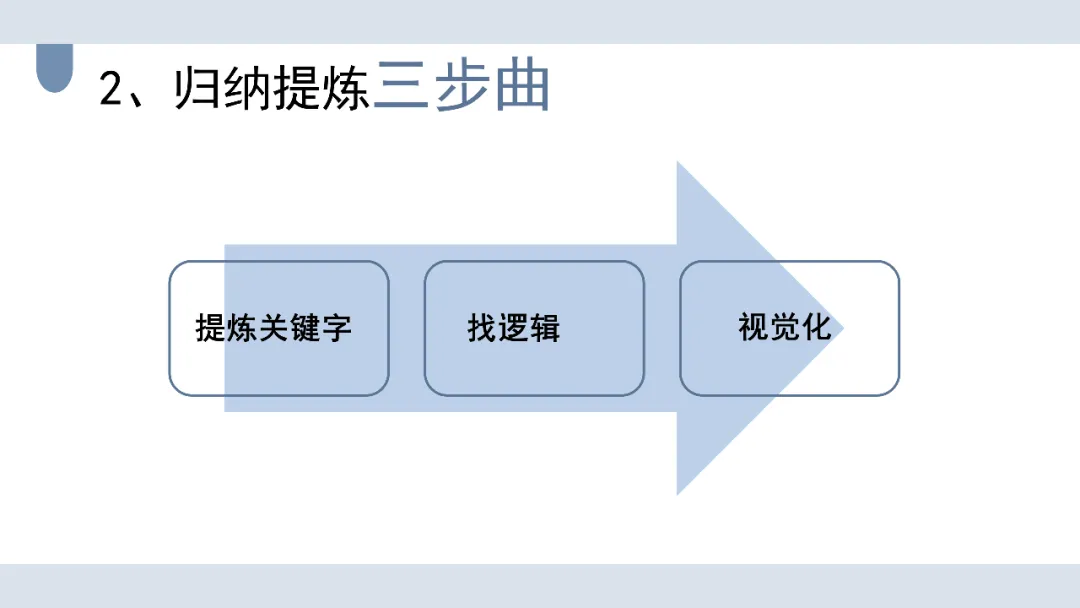 2、归纳提炼三步曲

提炼关键字

找逻辑

视觉化